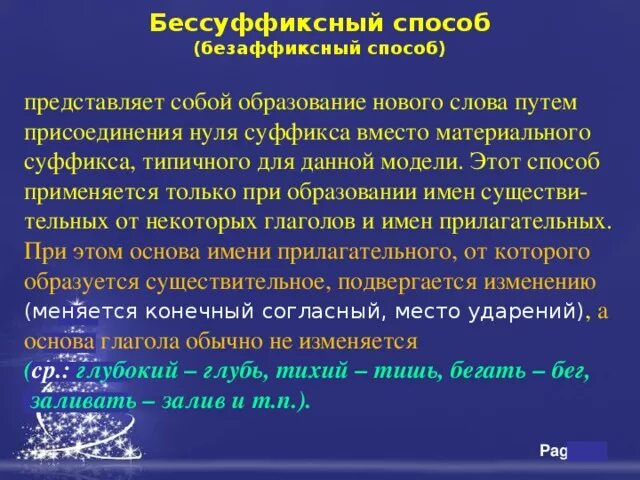 Бессуффиксный способ
(безаффиксный способ)

представляет собой образование нового слова путем присоединения нуля суффикса вместо материального суффикса, типичного для данной модели. Этот способ применяется только при образовании имен существительных от некоторых глаголов и имен прилагательных. При этом основа имени прилагательного, от которого образуется существительное, подвергается изменению (меняется конечный согласный, место ударений), а основа глагола обычно не изменяется (ср.: глубокий – глубь, тихий – тишь, бегать – бег, заливать – залив и т.п.).

Pag